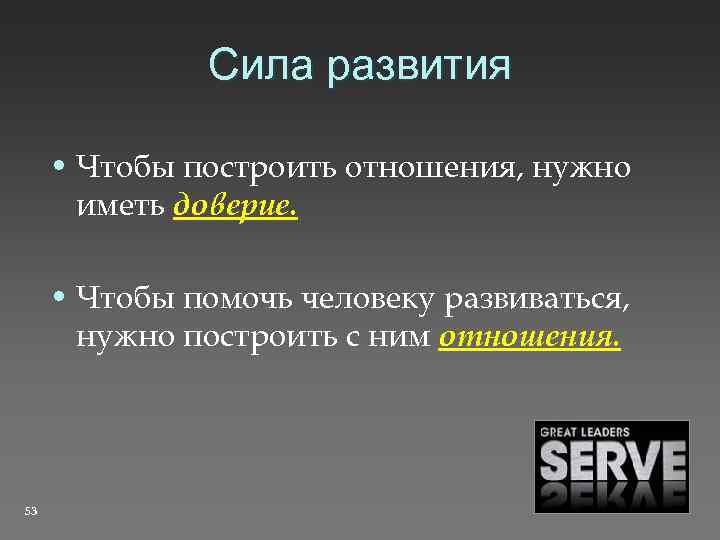 Сила развития

• Чтобы построить отношения, нужно иметь доверие.

• Чтобы помочь человеку развиваться, нужно построить с ним отношения.

GREAT LEADERS
SERVE

53